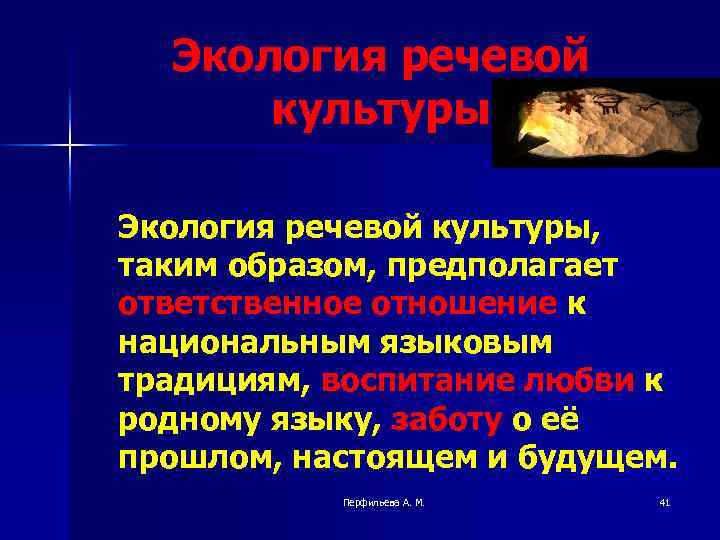 Экология речевой культуры

Экология речевой культуры, таким образом, предполагает ответственное отношение к национальным языковым традициям, воспитание любви к родному языку, заботу о её прошлом, настоящем и будущем.

Перфильева А. М.

41